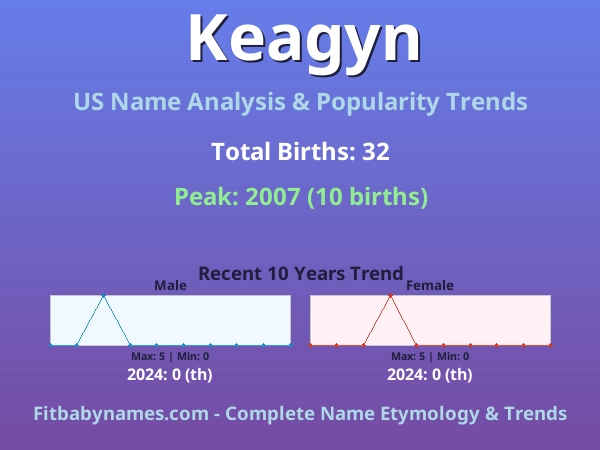 Keagyn

US Name Analysis & Popularity Trends

Total Births: 32

Peak: 2007 (10 births)

Recent 10 Years Trend

Male

Max: 5 | Min: 0

2024: 0 (th)

Female

Max: 5 | Min: 0

2024: 0 (th)

Fitbabynames.com - Complete Name Etymology & Trends